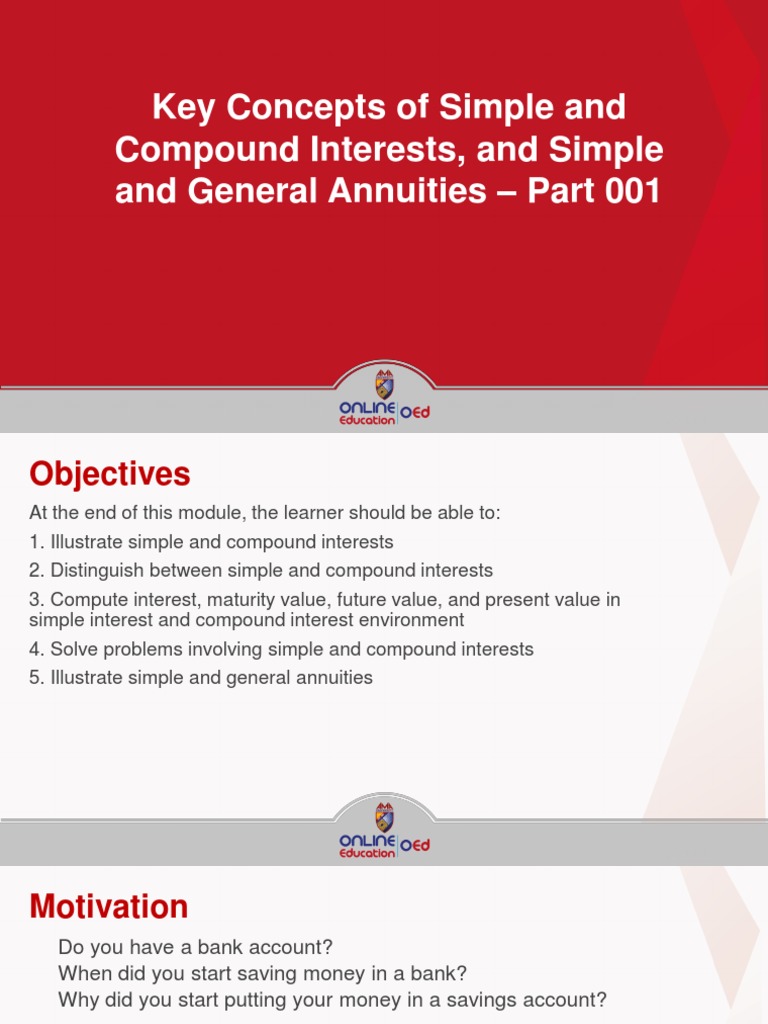 Key Concepts of Simple and Compound Interests, and Simple and General Annuities – Part 001

ONLINE Education OEd

Objectives

At the end of this module, the learner should be able to:

1. Illustrate simple and compound interests

2. Distinguish between simple and compound interests

3. Compute interest, maturity value, future value, and present value in simple interest and compound interest environment

4. Solve problems involving simple and compound interests

5. Illustrate simple and general annuities

ONLINE Education OEd

Motivation

Do you have a bank account?
When did you start saving money in a bank?
Why did you start putting your money in a savings account?